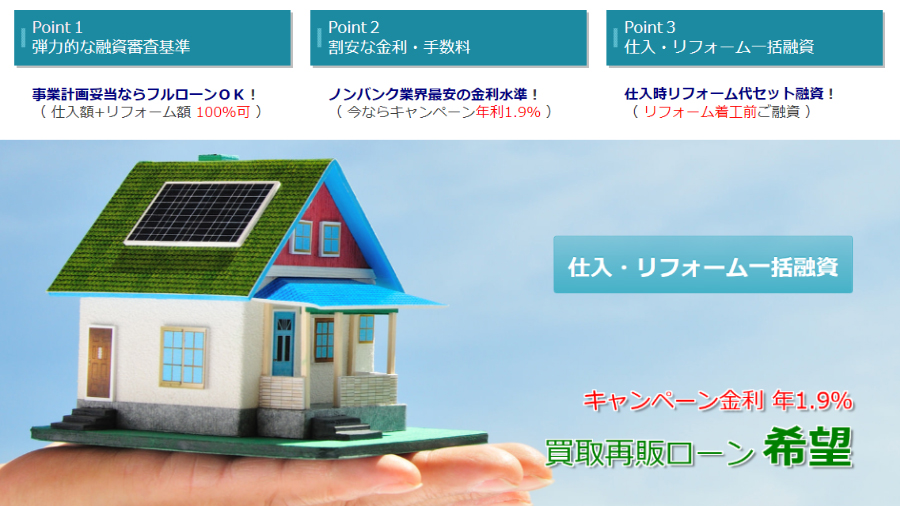 Point 1
弾力的な融資審査基準

事業計画妥当ならフルローンＯＫ！
（ 仕入額+リフォーム額 100%可 ）

Point 2
割安な金利・手数料

ノンバンク業界最安の金利水準！
（ 今ならキャンペーン年利1.9% ）

Point 3
仕入・リフォーム一括融資

仕入時リフォーム代セット融資！
（ リフォーム着工前ご融資 ）

仕入・リフォーム一括融資

キャンペーン金利 年1.9%

買取再販ローン 希望